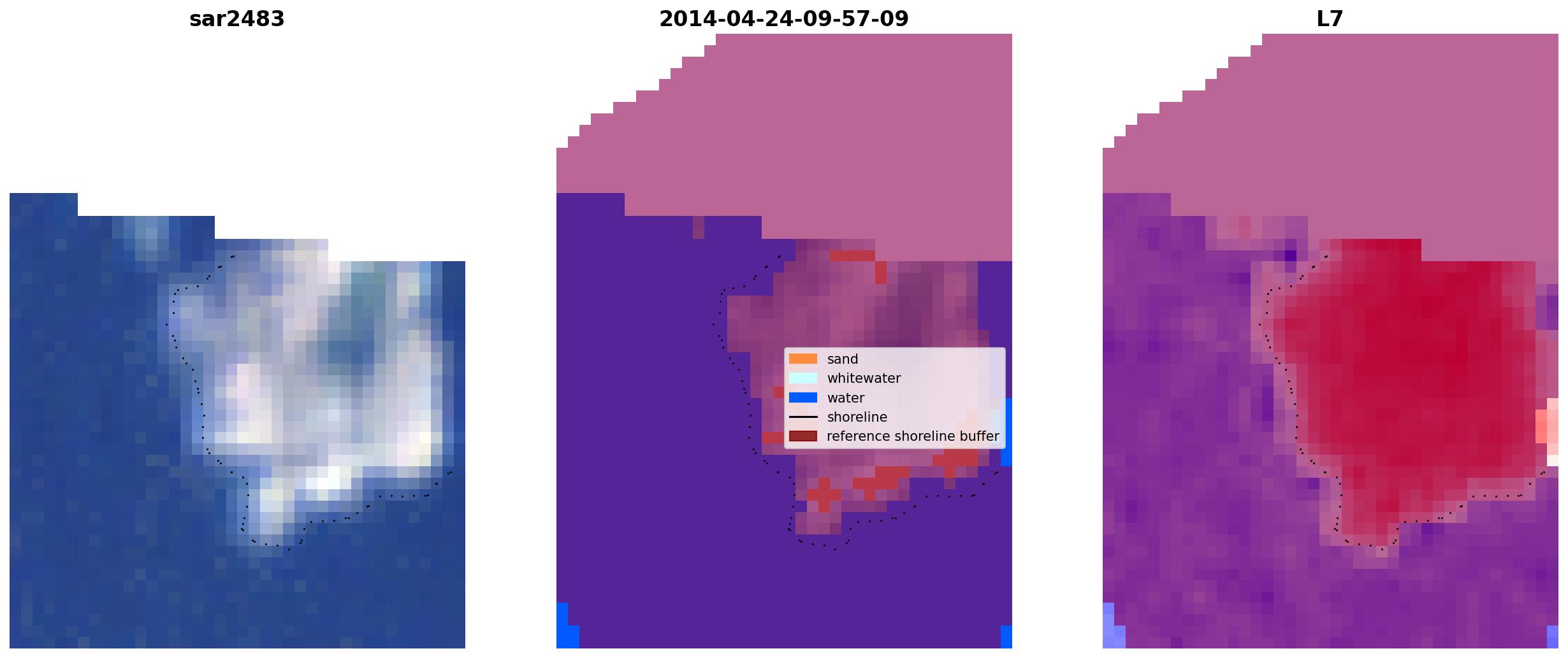 sar2483

2014-04-24-09-57-09

sand
whitewater
water
shoreline
reference shoreline buffer

L7